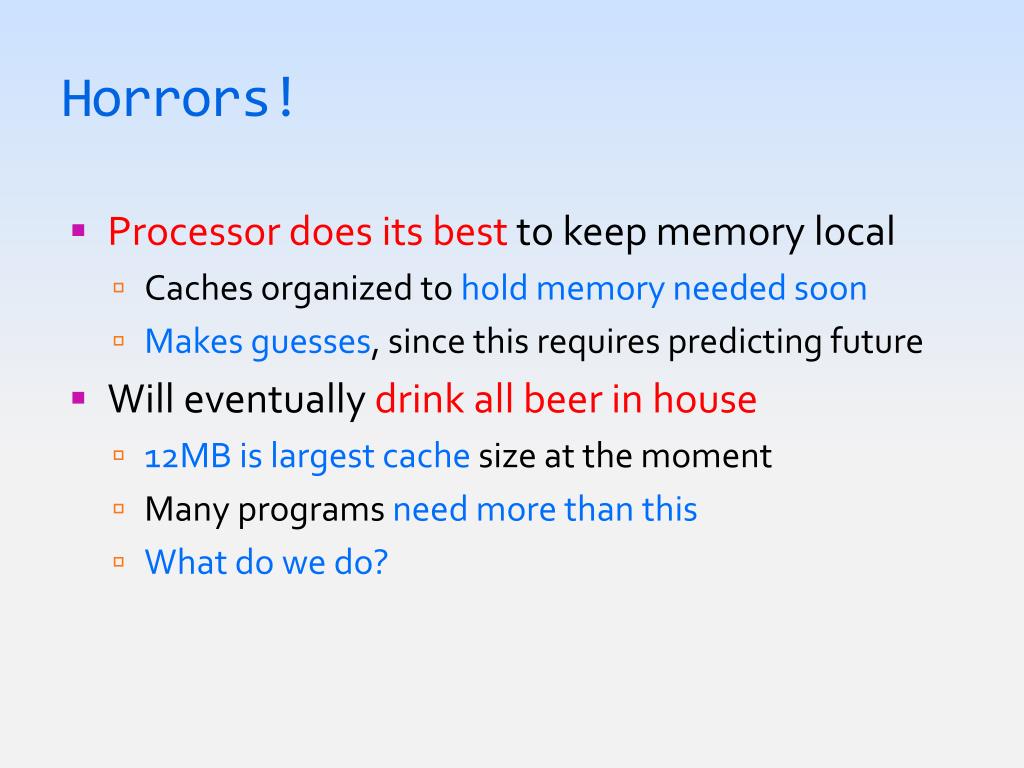 Horrors!

- Processor does its best to keep memory local
  - Caches organized to hold memory needed soon
  - Makes guesses, since this requires predicting future
- Will eventually drink all beer in house
  - 12MB is largest cache size at the moment
  - Many programs need more than this
  - What do we do?